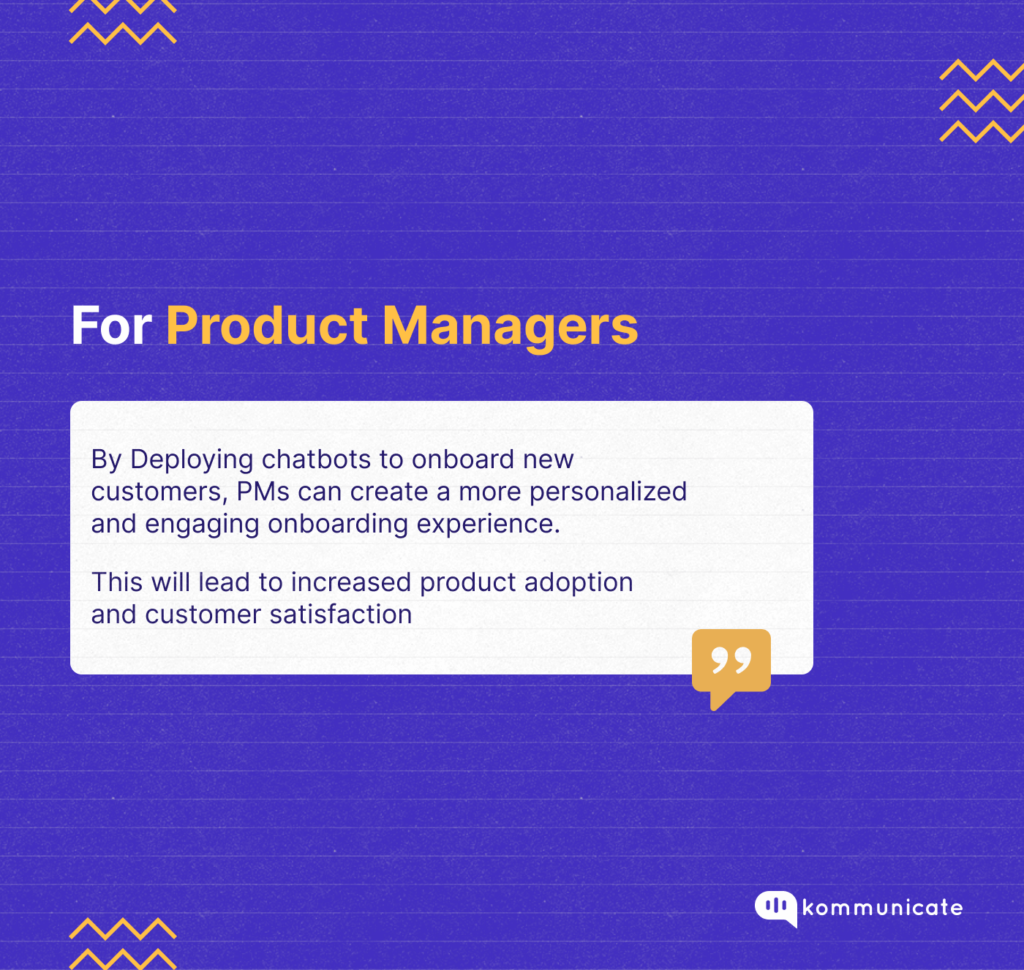 For Product Managers

By Deploying chatbots to onboard new customers, PMs can create a more personalized and engaging onboarding experience.

This will lead to increased product adoption and customer satisfaction

kommunicate